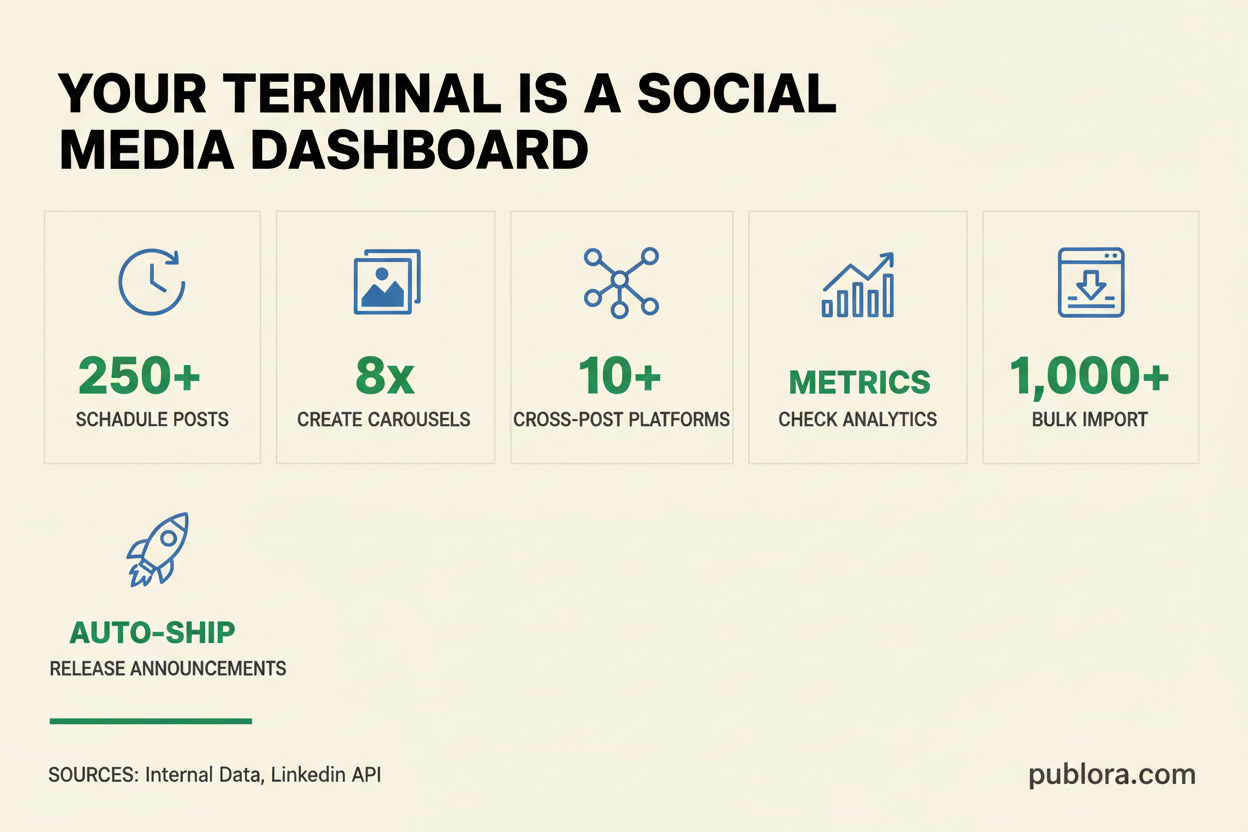 YOUR TERMINAL IS A SOCIAL MEDIA DASHBOARD

250+
SCHADULE POSTS

8x
CREATE CAROUSELS

10+
CROSS-POST PLATFORMS

METRICS
CHECK ANALYTICS

1,000+
BULK IMPORT

AUTO-SHIP
RELEASE ANNOUNCEMENTS

SOURCES: Internal Data, Linkedin API

publora.com